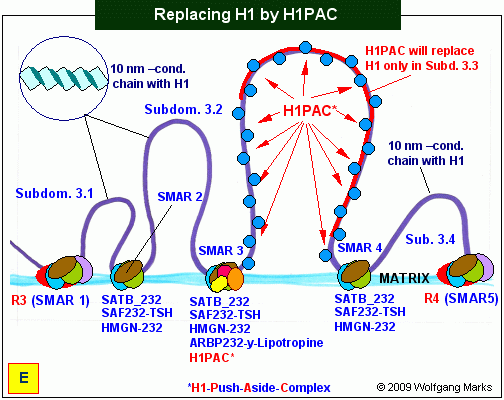 Replacing H1 by H1PAC

10 nm –cond. chain with H1

H1PAC will replace H1 only in Subd. 3.3

Subdom. 3.2

H1PAC*

10 nm –cond. chain with H1

Subdom. 3.1

SMAR 2

SMAR 3

SMAR 4

Sub. 3.4

MATRIX

R3 (SMAR 1)

SATB_232
SAF232-TSH
HMGN-232

SATB_232
SAF232-TSH
HMGN-232
ARBP232-y-Lipotropine
H1PAC*

SATB_232
SAF232-TSH
HMGN-232

R4 (SMAR5)

E

*H1-Push-Aside-Complex

© 2009 Wolfgang Marks